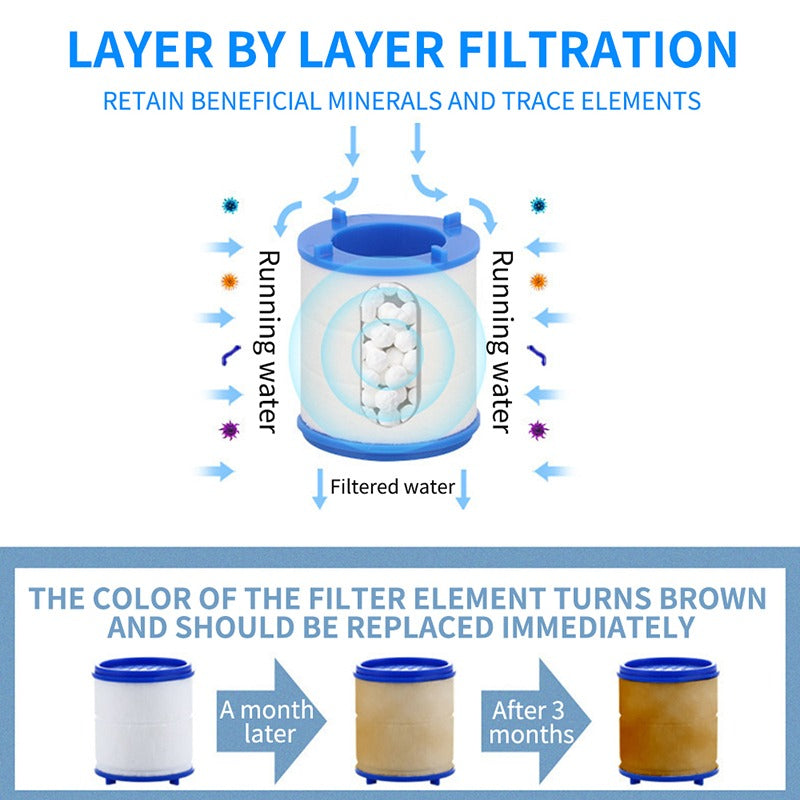 LAYER BY LAYER FILTRATION
RETAIN BENEFICIAL MINERALS AND TRACE ELEMENTS

Running water

Running water

Filtered water

THE COLOR OF THE FILTER ELEMENT TURNS BROWN AND SHOULD BE REPLACED IMMEDIATELY

A month later

After 3 months